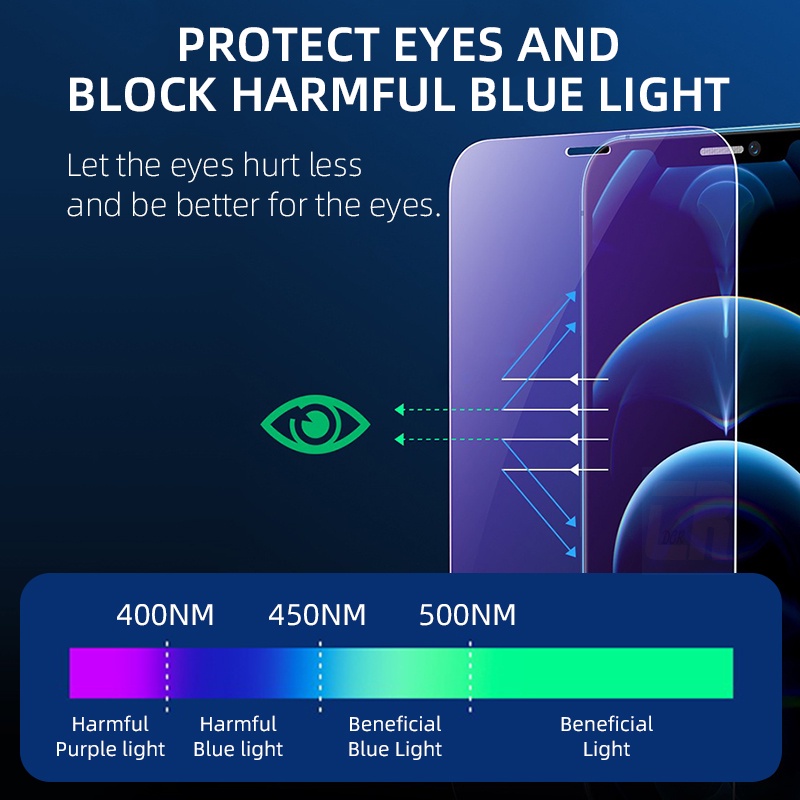 PROTECT EYES AND BLOCK HARMFUL BLUE LIGHT

Let the eyes hurt less and be better for the eyes.

400NM 450NM 500NM

Harmful Purple light

Harmful Blue light

Beneficial Blue Light

Beneficial Light